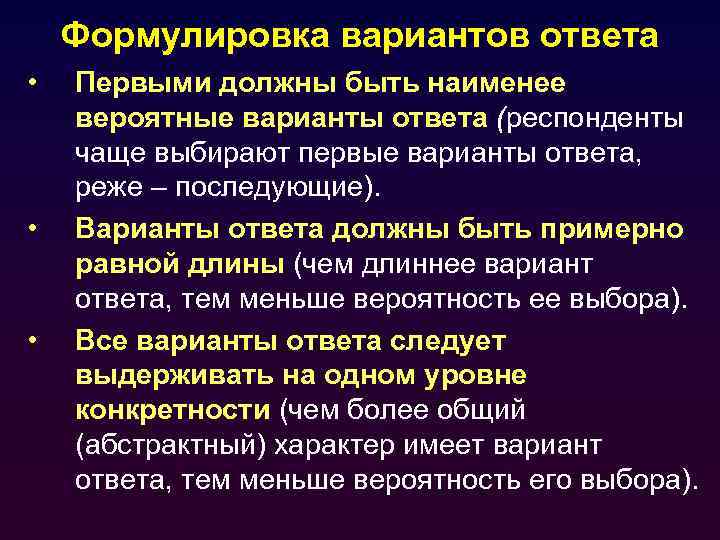 Формулировка вариантов ответа

• Первыми должны быть наименее вероятные варианты ответа (респонденты чаще выбирают первые варианты ответа, реже – последующие).

• Варианты ответа должны быть примерно равной длины (чем длиннее вариант ответа, тем меньше вероятность ее выбора).

• Все варианты ответа следует выдерживать на одном уровне конкретности (чем более общий (абстрактный) характер имеет вариант ответа, тем меньше вероятность его выбора).